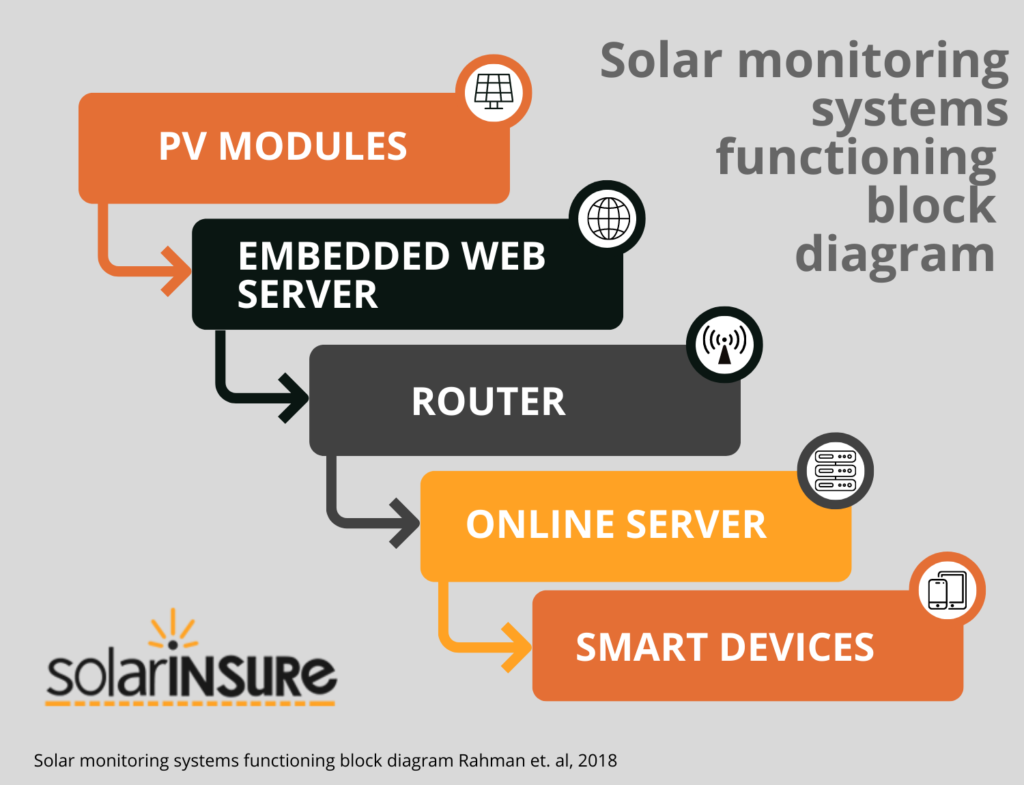 Solar monitoring systems functioning block diagram

PV MODULES

EMBEDDED WEB SERVER

ROUTER

ONLINE SERVER

SMART DEVICES

solarINSURE

Solar monitoring systems functioning block diagram Rahman et. al, 2018